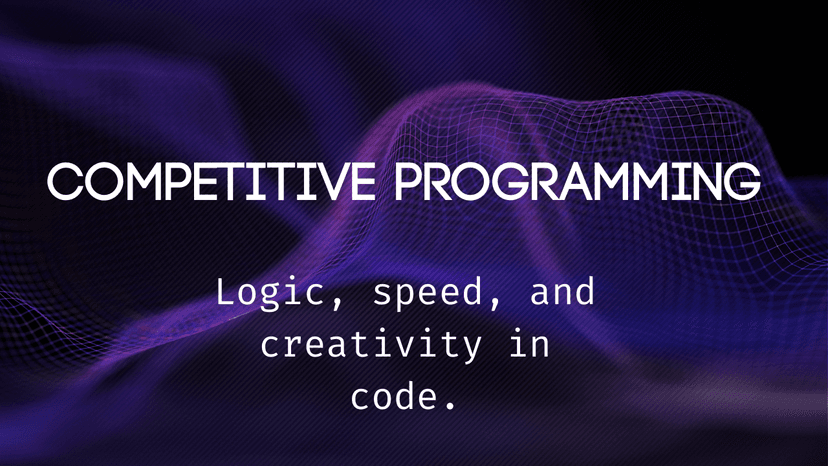 COMPETITIVE PROGRAMMING

Logic, speed, and creativity in code.